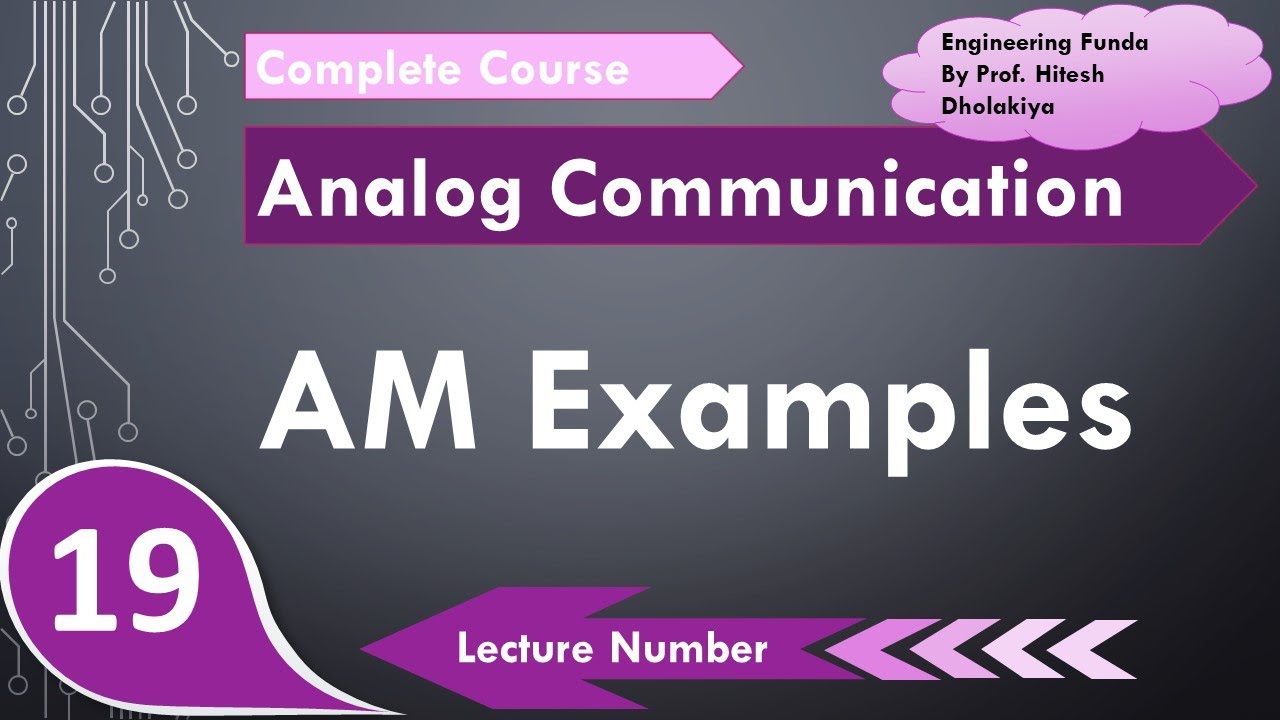 Complete Course

Engineering Funda By Prof. Hitesh Dholakiya

Analog Communication

AM Examples

19

Lecture Number